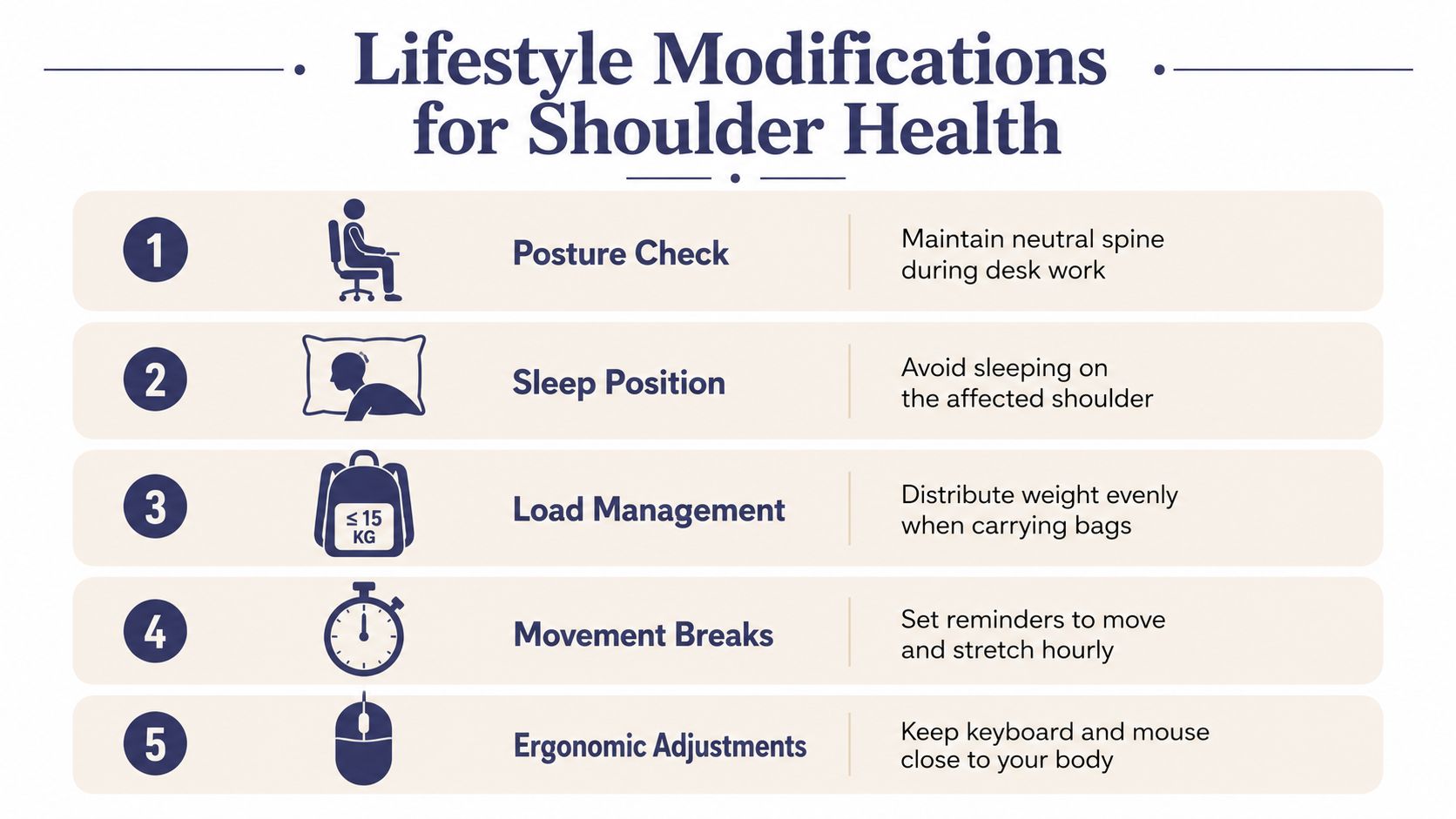 Lifestyle Modifications for Shoulder Health

1
Posture Check
Maintain neutral spine during desk work

2
Sleep Position
Avoid sleeping on the affected shoulder

3
$\leq 15$ KG
Load Management
Distribute weight evenly when carrying bags

4
Movement Breaks
Set reminders to move and stretch hourly

5
Ergonomic Adjustments
Keep keyboard and mouse close to your body